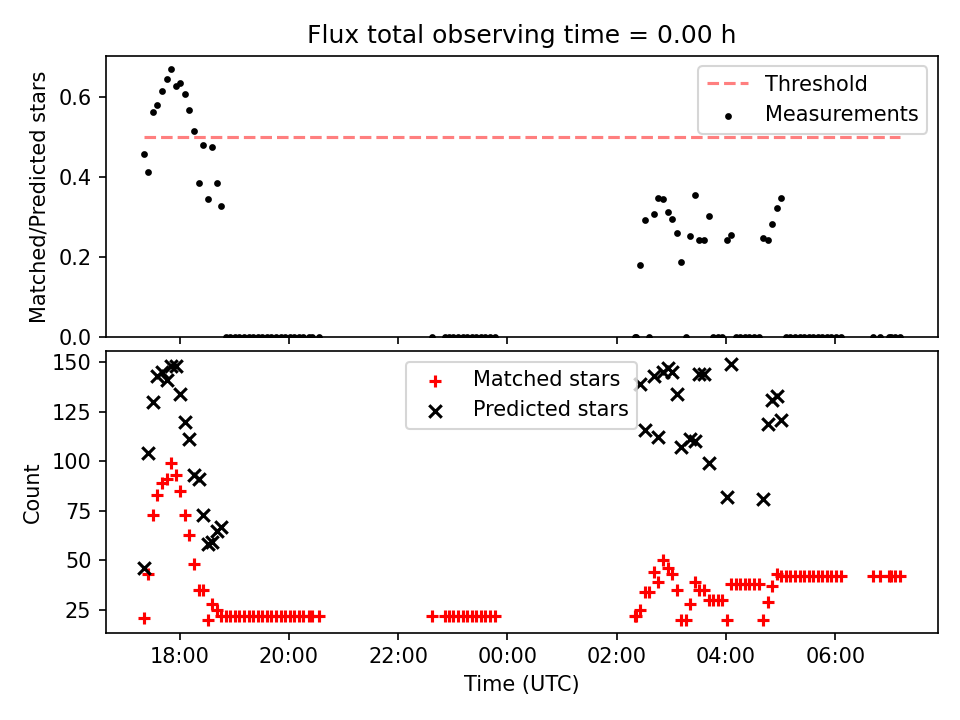 Flux total observing time = 0.00 h

Matched/Predicted stars

0.6
0.4
0.2
0.0

Threshold
Measurements

Count

150
125
100
75
50
25

Matched stars
Predicted stars

18:00
20:00
22:00
00:00
02:00
04:00
06:00

Time (UTC)